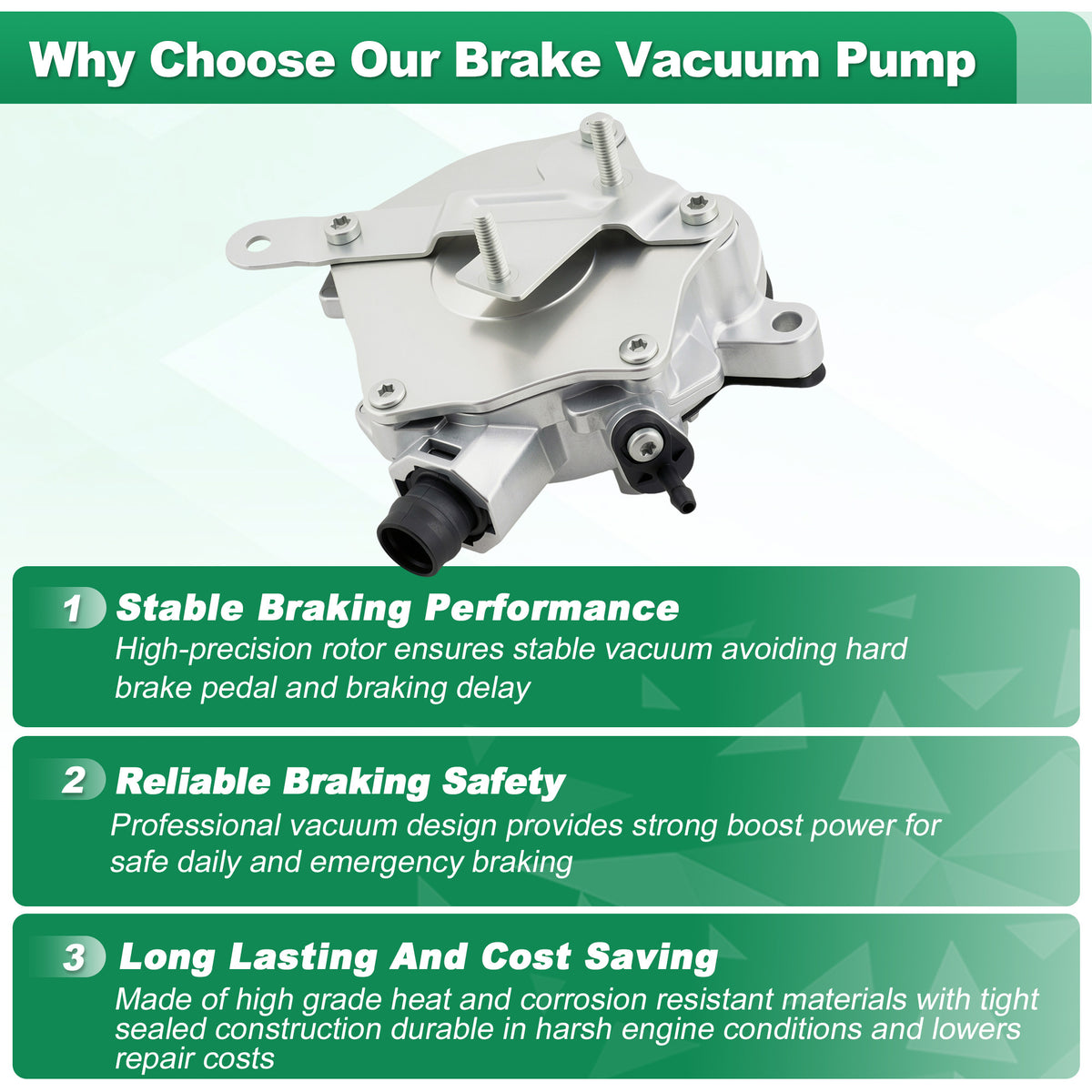 Why Choose Our Brake Vacuum Pump

1 Stable Braking Performance

High-precision rotor ensures stable vacuum avoiding hard brake pedal and braking delay

2 Reliable Braking Safety

Professional vacuum design provides strong boost power for safe daily and emergency braking

3 Long Lasting And Cost Saving

Made of high grade heat and corrosion resistant materials with tight sealed construction durable in harsh engine conditions and lowers repair costs